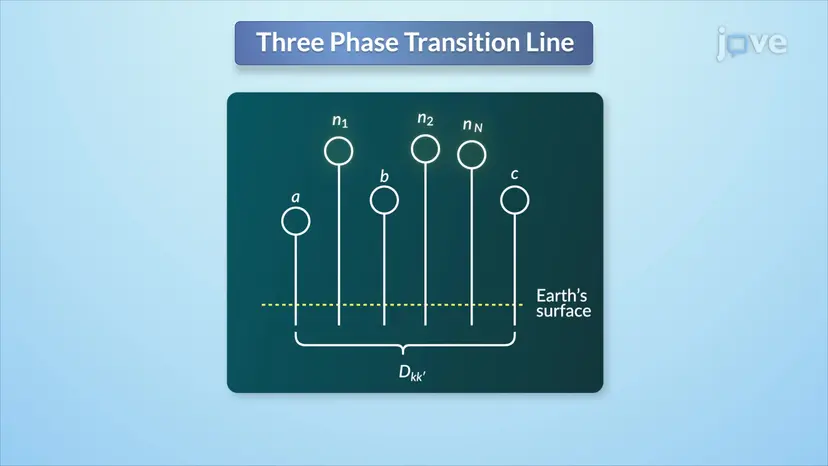 Three Phase Transition Line

jove

$n_1$ $n_2$ $n_N$

$a$ $b$ $c$

Earth's surface

$D_{kk'}$